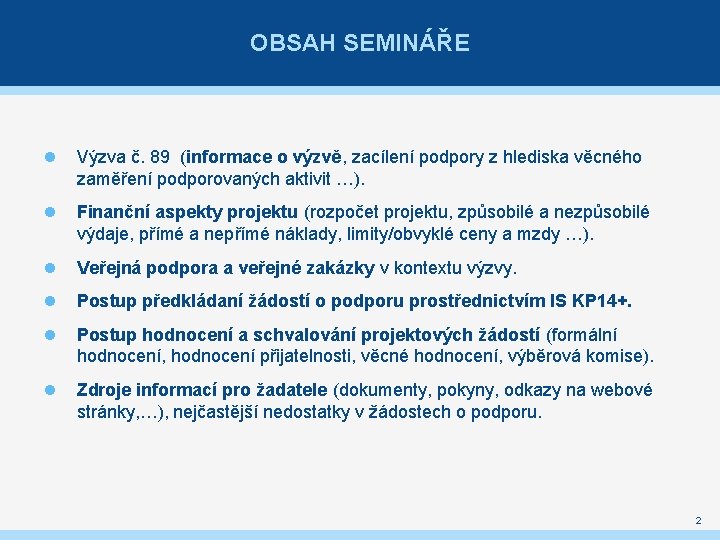 OBSAH SEMINÁŘE

Výzva č. 89 (informace o výzvě, zacílení podpory z hlediska věcného zaměření podporovaných aktivit …).

Finanční aspekty projektu (rozpočet projektu, způsobilé a nezpůsobilé výdaje, přímé a nepřímé náklady, limity/obvyklé ceny a mzdy …).

Veřejná podpora a veřejné zakázky v kontextu výzvy.

Postup předkládaní žádostí o podporu prostřednictvím IS KP14+.

Postup hodnocení a schvalování projektových žádostí (formální hodnocení, hodnocení přijatelnosti, věcné hodnocení, výběrová komise).

Zdroje informací pro žadatele (dokumenty, pokyny, odkazy na webové stránky,…), nejčastější nedostatky v žádostech o podporu.

2